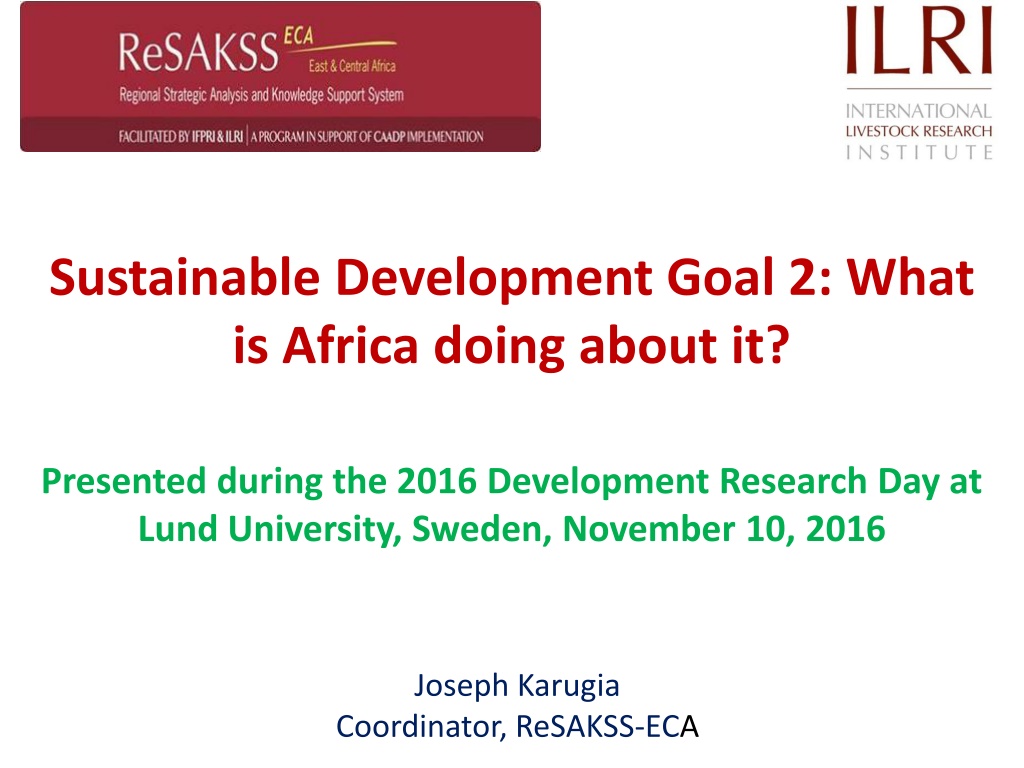 ReSAKSS ECA
East & Central Africa
Regional Strategic Analysis and Knowledge Support System
FACILITATED BY IFPRI & ILRI | A PROGRAM IN SUPPORT OF CAADP IMPLEMENTATION

ILRI
INTERNATIONAL LIVESTOCK RESEARCH INSTITUTE

Sustainable Development Goal 2: What is Africa doing about it?

Presented during the 2016 Development Research Day at Lund University, Sweden, November 10, 2016

Joseph Karugia
Coordinator, ReSAKSS-ECA